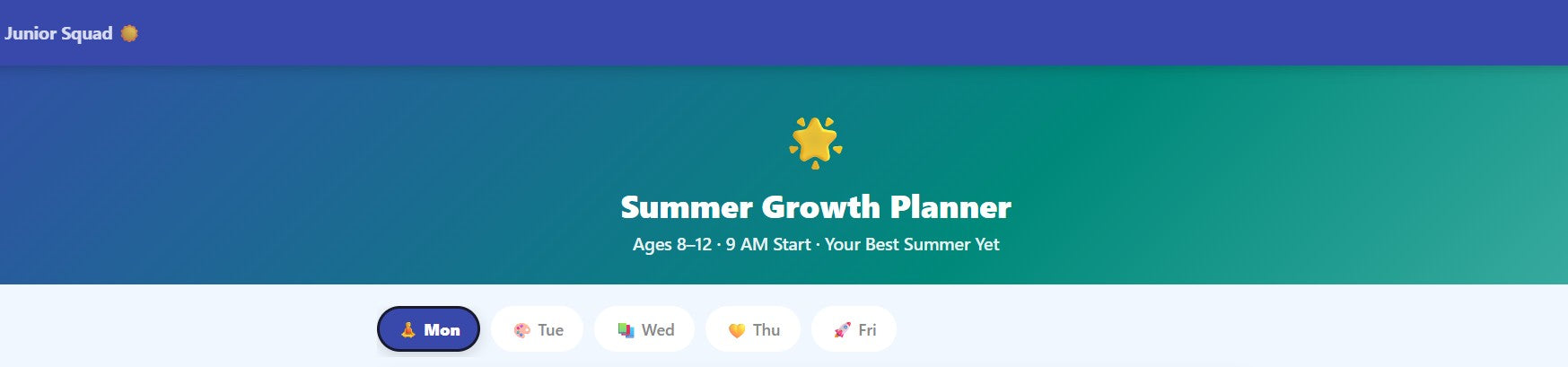 Junior Squad

Summer Growth Planner

Ages 8–12 · 9 AM Start · Your Best Summer Yet

Mon Tue Wed Thu Fri